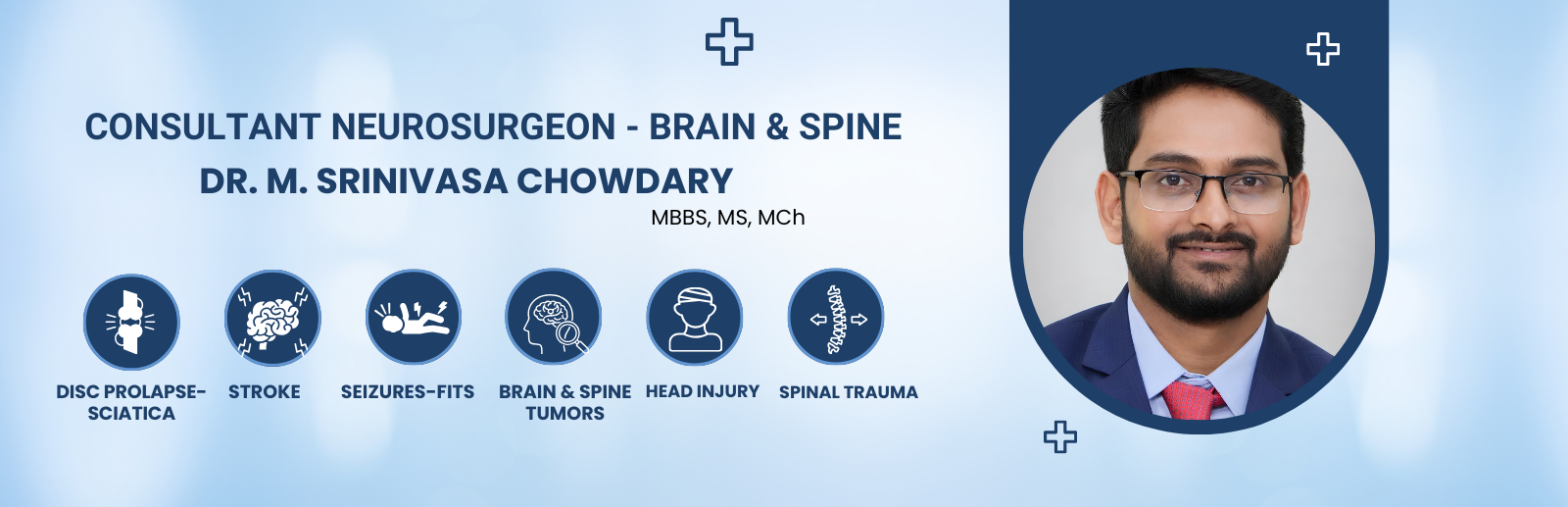 CONSULTANT NEUROSURGEON - BRAIN & SPINE

DR. M. SRINIVASA CHOWDARY

MBBS, MS, MCh

DISC PROLAPSE-SCIATICA

STROKE

SEIZURES-FITS

BRAIN & SPINE TUMORS

HEAD INJURY

SPINAL TRAUMA